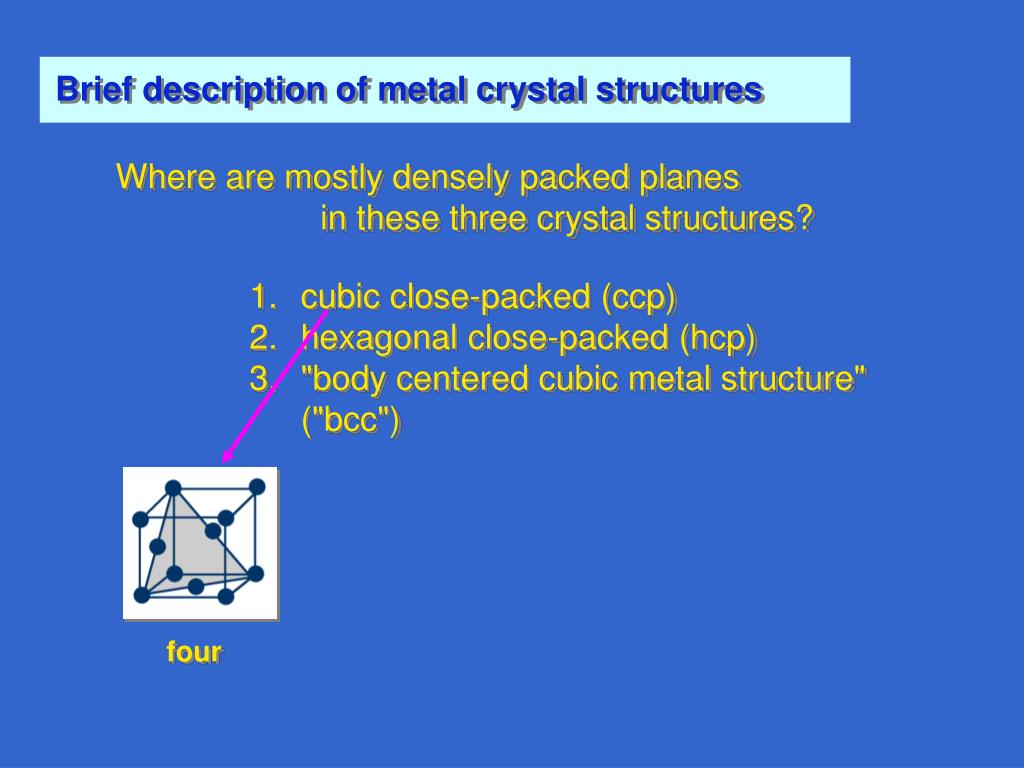 Brief description of metal crystal structures

Where are mostly densely packed planes in these three crystal structures?

1. cubic close-packed (ccp)
2. hexagonal close-packed (hcp)
3. "body centered cubic metal structure" ("bcc")

four